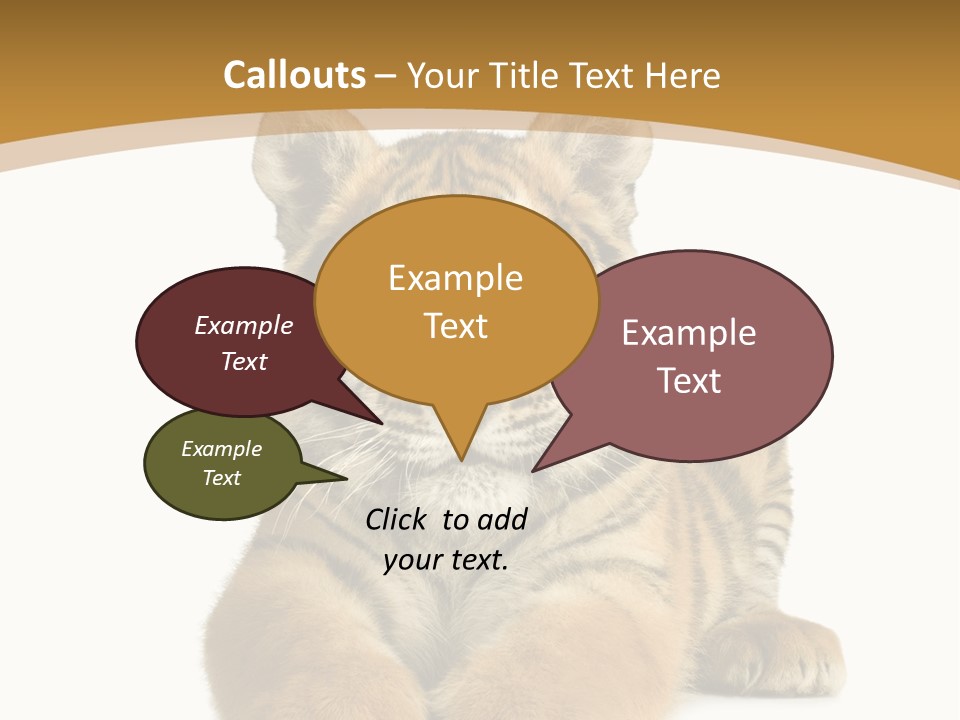 Callouts – Your Title Text Here

Example Text

Example Text

Example Text

Example Text

Click to add your text.